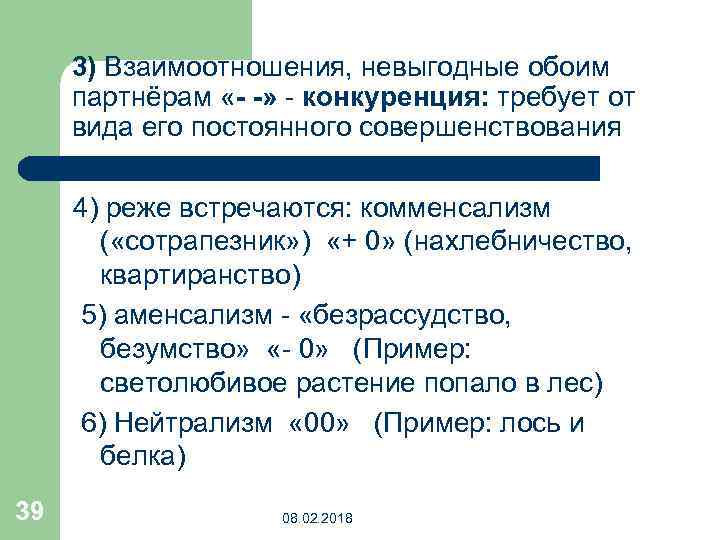 3) Взаимоотношения, невыгодные обоим партнёрам «- -» - конкуренция: требует от вида его постоянного совершенствования

4) реже встречаются: комменсализм («сотрапезник») «+ 0» (нахлебничество, квартиранство)

5) аменсализм - «безрассудство, безумство» «- 0» (Пример: светолюбивое растение попало в лес)

6) Нейтрализм «00» (Пример: лось и белка)

39

08.02.2018